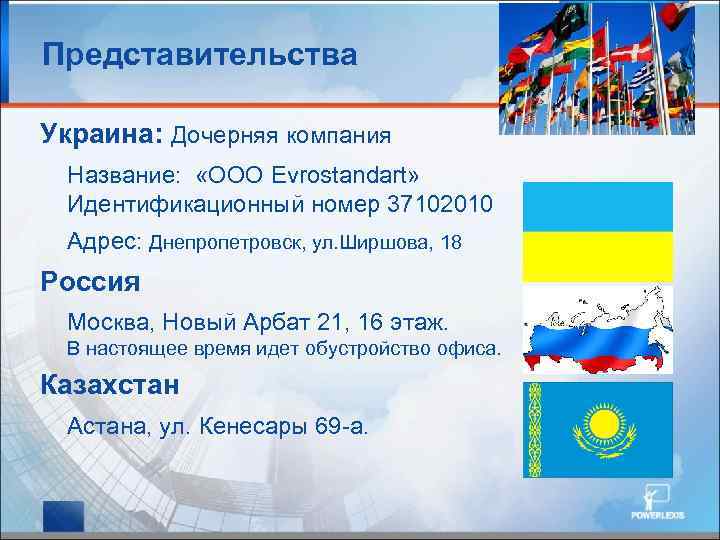 Представительства

Украина: Дочерняя компания

Название: «ООО Evrostandart»
Идентификационный номер 37102010

Адрес: Днепропетровск, ул.Ширшова, 18

Россия

Москва, Новый Арбат 21, 16 этаж.
В настоящее время идет обустройство офиса.

Казахстан

Астана, ул. Кенесары 69-а.

POWERLEXIS